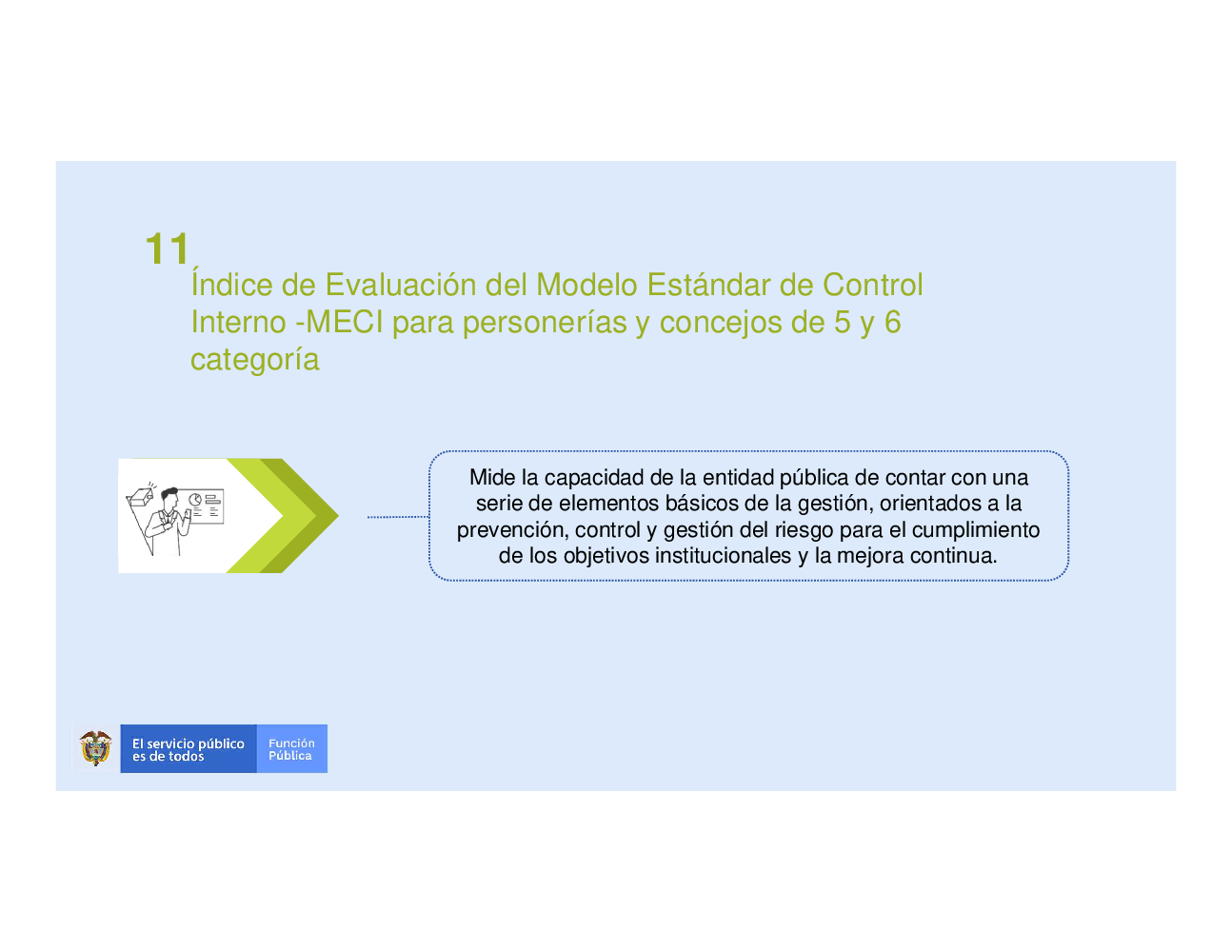 11
Índice de Evaluación del Modelo Estándar de Control Interno -MECI para personerías y concejos de 5 y 6 categoría

Mide la capacidad de la entidad pública de contar con una serie de elementos básicos de la gestión, orientados a la prevención, control y gestión del riesgo para el cumplimiento de los objetivos institucionales y la mejora continua.

El servicio público es de todos

Función Pública